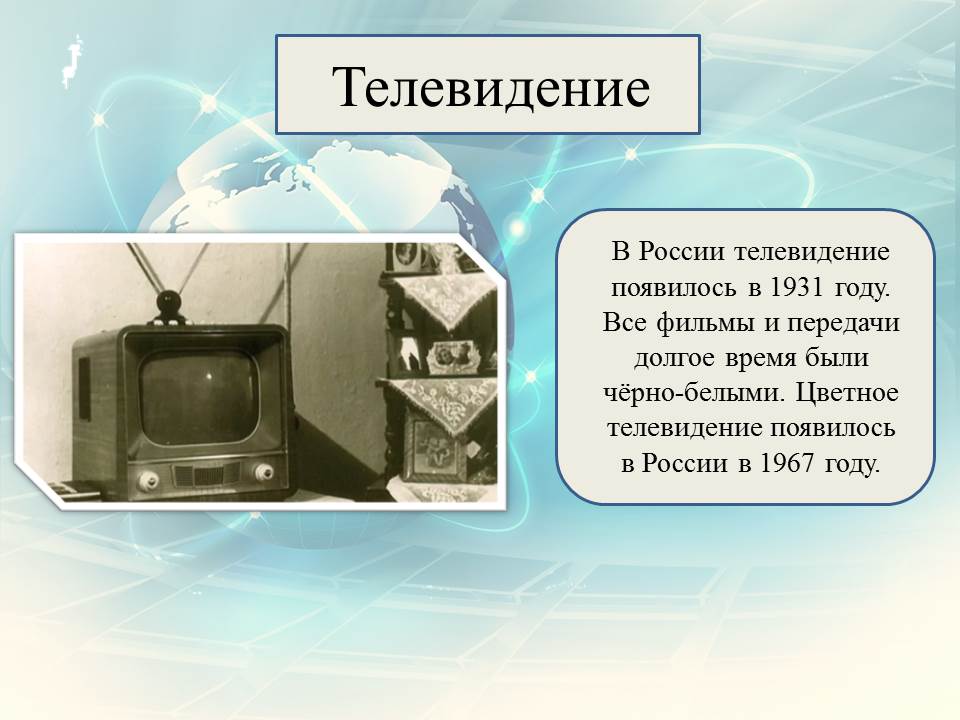 Телевидение

В России телевидение появилось в 1931 году. Все фильмы и передачи долгое время были чёрно-белыми. Цветное телевидение появилось в России в 1967 году.